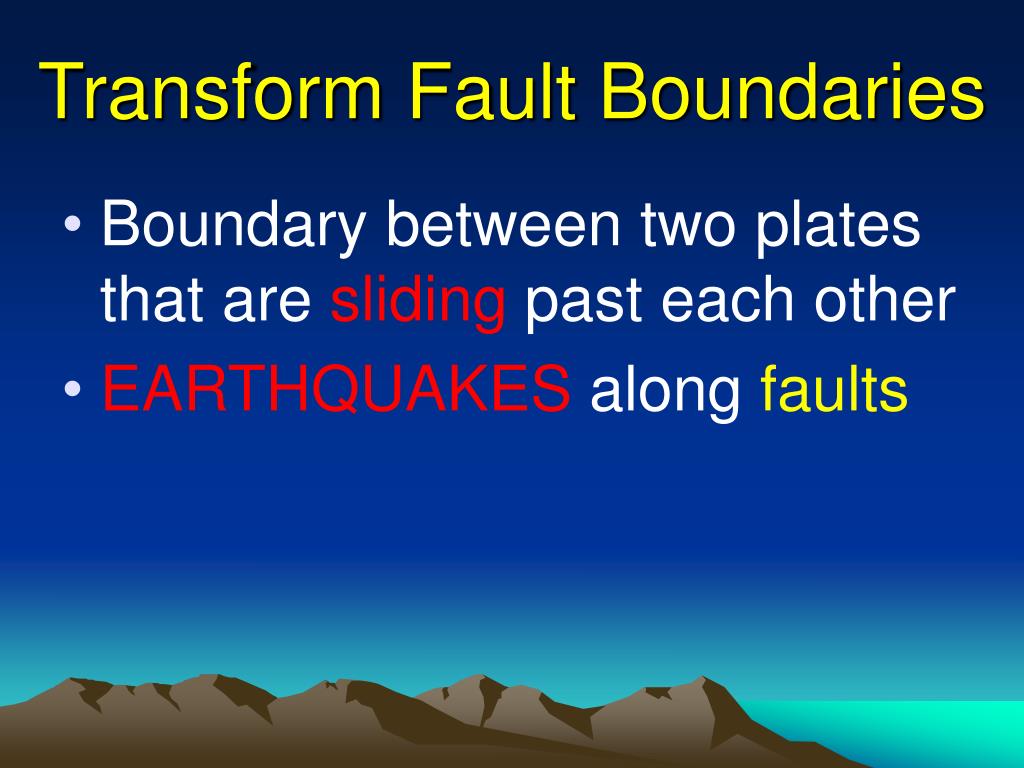 Transform Fault Boundaries

• Boundary between two plates that are sliding past each other
• EARTHQUAKES along faults